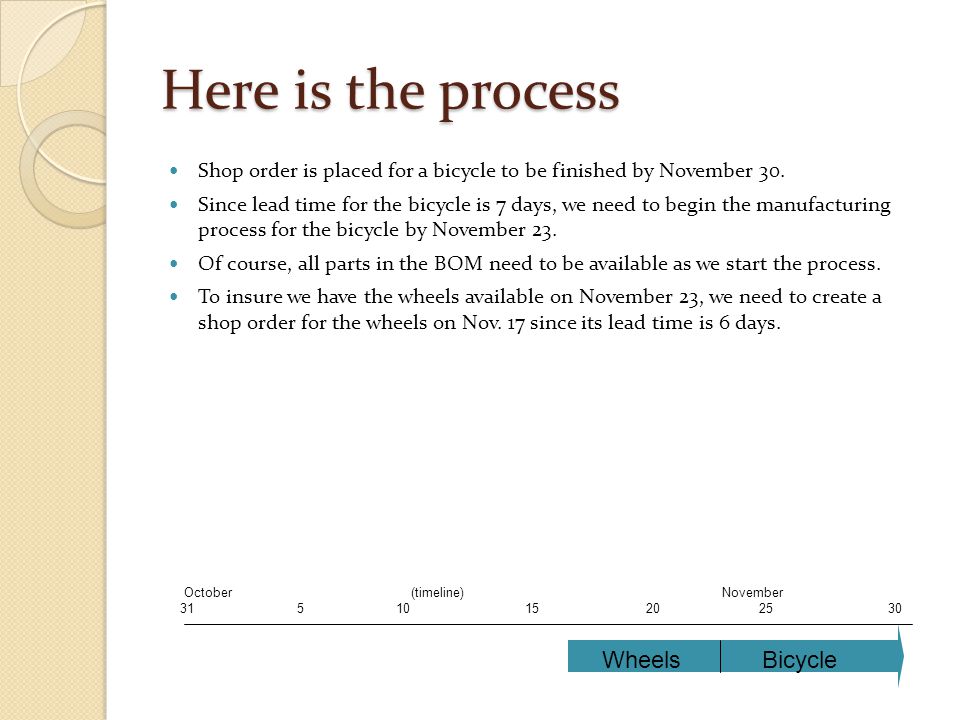 Here is the process

- Shop order is placed for a bicycle to be finished by November 30.
- Since lead time for the bicycle is 7 days, we need to begin the manufacturing process for the bicycle by November 23.
- Of course, all parts in the BOM need to be available as we start the process.
- To insure we have the wheels available on November 23, we need to create a shop order for the wheels on Nov. 17 since its lead time is 6 days.

October (timeline) November
31 5 10 15 20 25 30

Wheels Bicycle